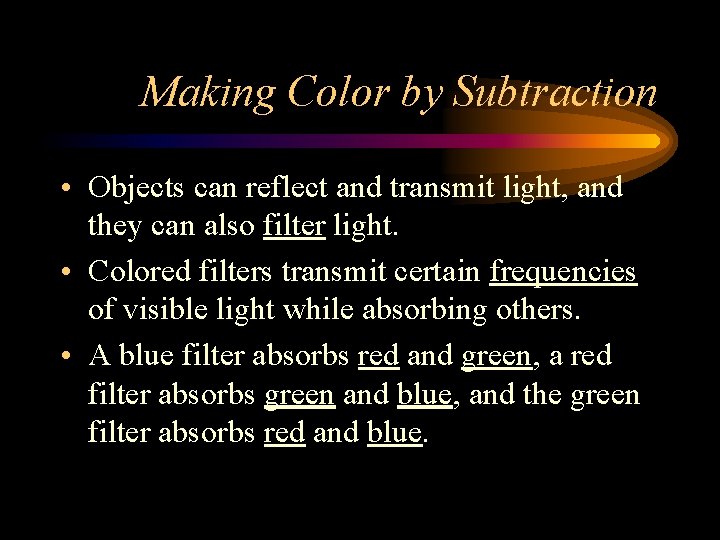 Making Color by Subtraction

• Objects can reflect and transmit light, and they can also filter light.

• Colored filters transmit certain frequencies of visible light while absorbing others.

• A blue filter absorbs red and green, a red filter absorbs green and blue, and the green filter absorbs red and blue.